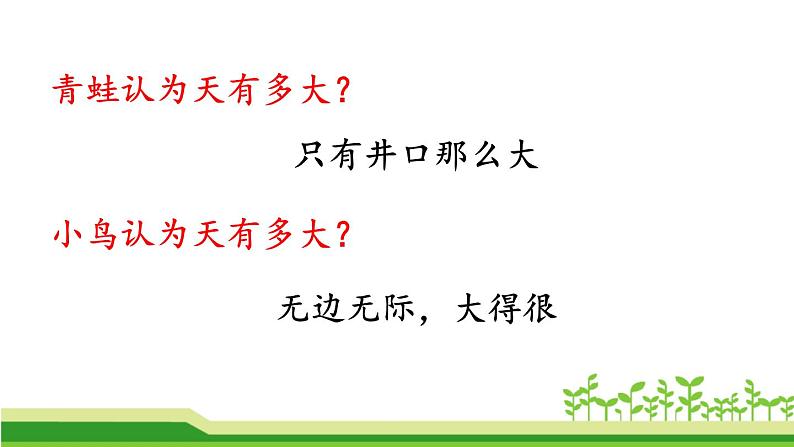 青蛙认为天有多大？

只有井口那么大

小鸟认为天有多大？

无边无际，大得很